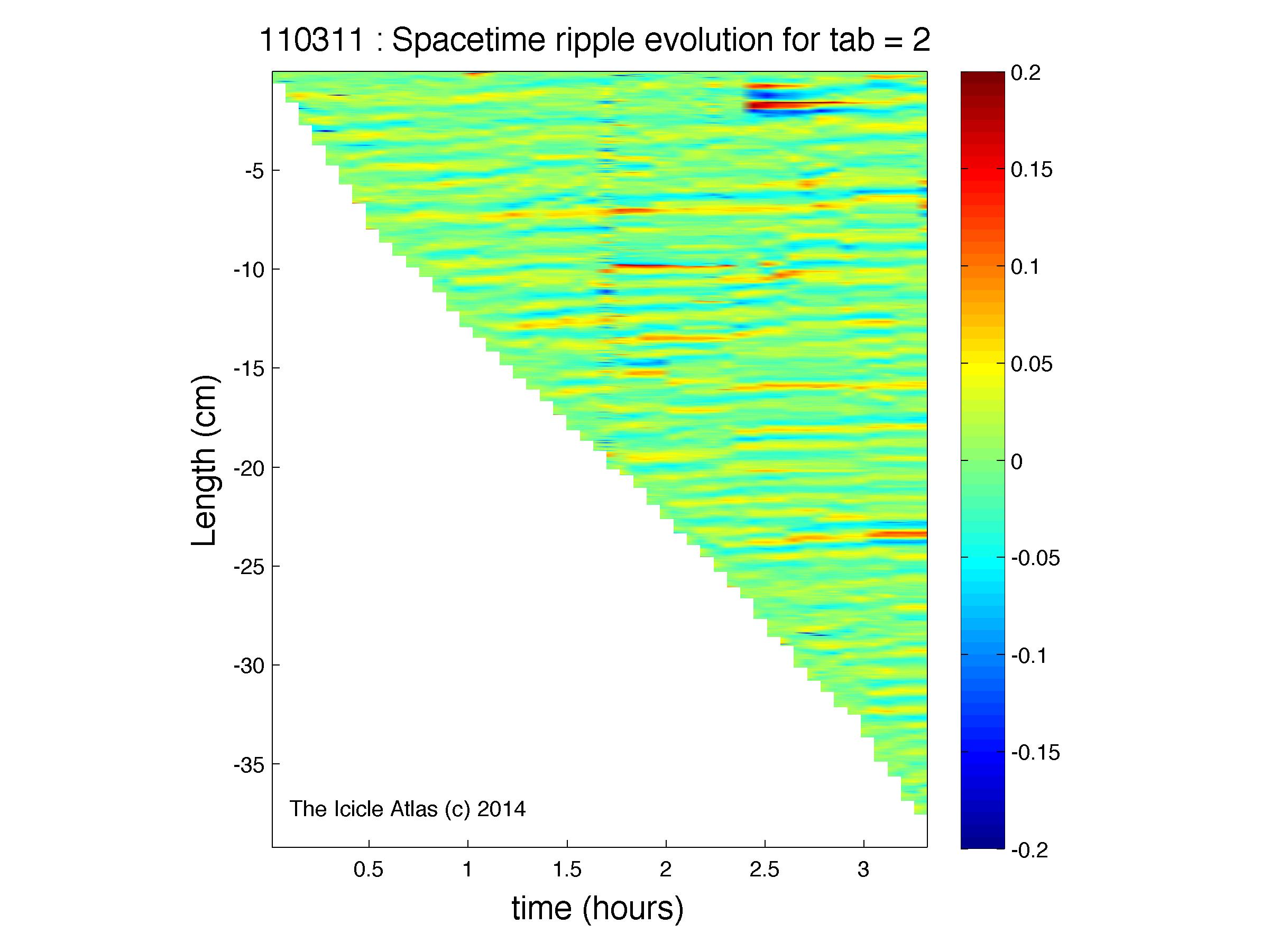 110311 : Spacetime ripple evolution for tab = 2

Length (cm)

-5
-10
-15
-20
-25
-30
-35

The Icicle Atlas (c) 2014

0.5
1
1.5
2
2.5
3

time (hours)

0.2
0.15
0.1
0.05
0
-0.05
-0.1
-0.15
-0.2